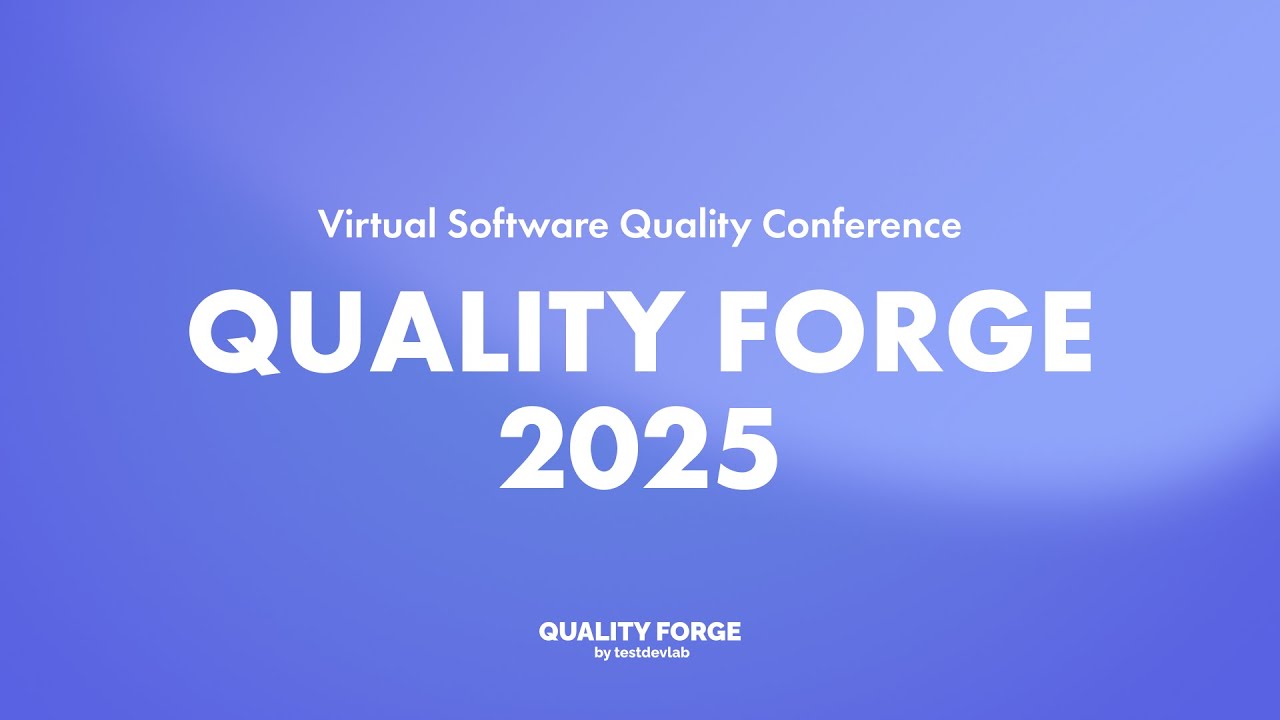 Virtual Software Quality Conference

QUALITY FORGE 2025

QUALITY FORGE
by testdevlab